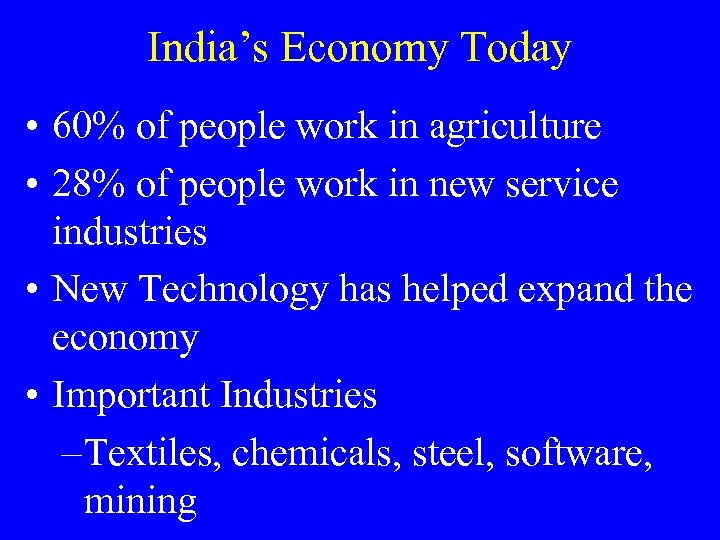 India’s Economy Today

• 60% of people work in agriculture
• 28% of people work in new service industries
• New Technology has helped expand the economy
• Important Industries
– Textiles, chemicals, steel, software, mining